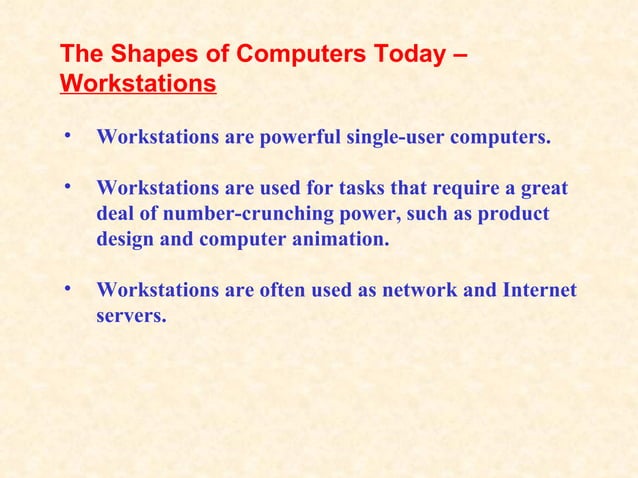 The Shapes of Computers Today – Workstations

• Workstations are powerful single-user computers.

• Workstations are used for tasks that require a great deal of number-crunching power, such as product design and computer animation.

• Workstations are often used as network and Internet servers.